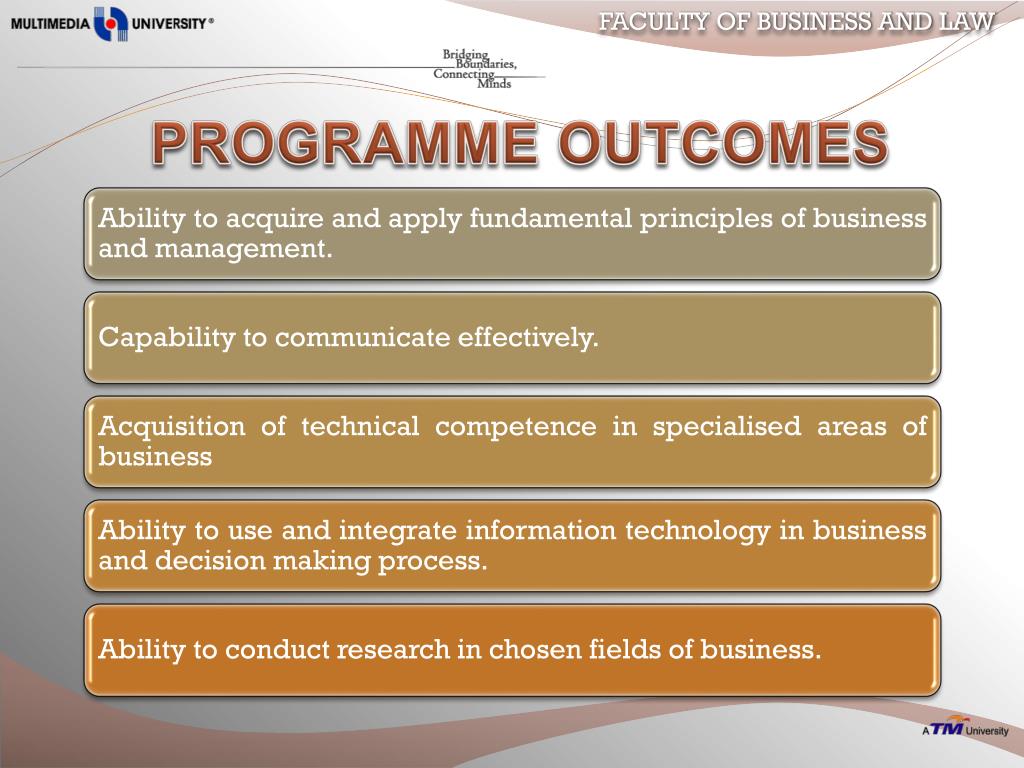 MULTIMEDIA UNIVERSITY®

FACULTY OF BUSINESS AND LAW

Bridging Boundaries, Connecting Minds

PROGRAMME OUTCOMES

Ability to acquire and apply fundamental principles of business and management.

Capability to communicate effectively.

Acquisition of technical competence in specialised areas of business

Ability to use and integrate information technology in business and decision making process.

Ability to conduct research in chosen fields of business.

A TM University